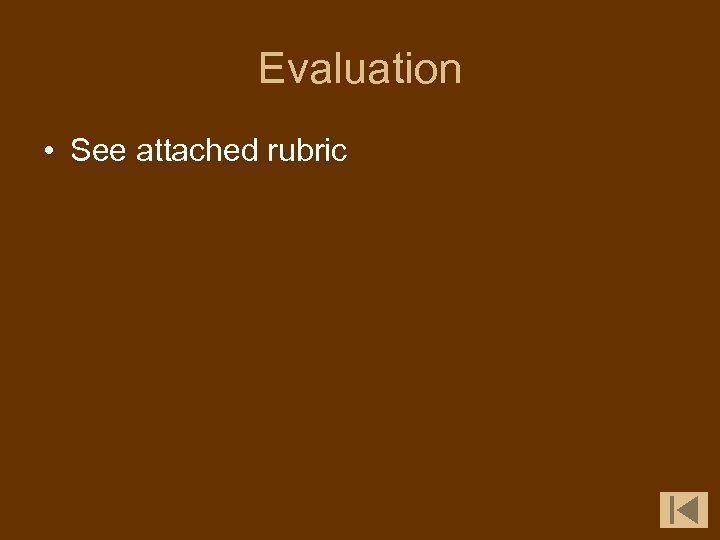 Evaluation

• See attached rubric